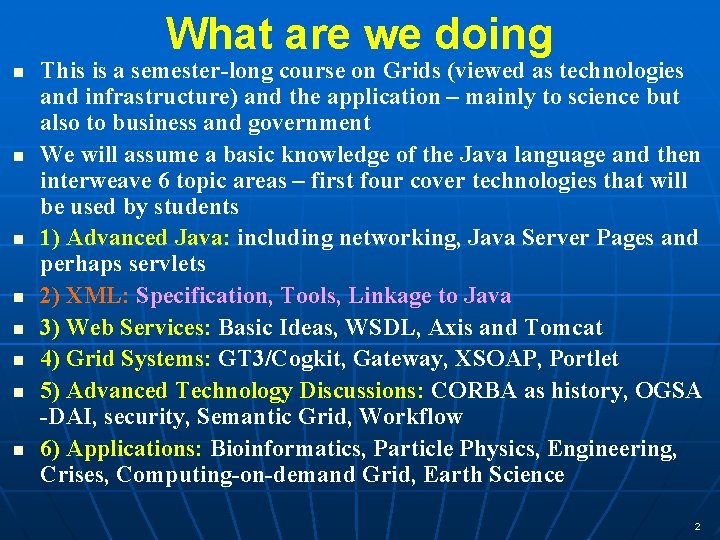 What are we doing

- This is a semester-long course on Grids (viewed as technologies and infrastructure) and the application – mainly to science but also to business and government
- We will assume a basic knowledge of the Java language and then interweave 6 topic areas – first four cover technologies that will be used by students
- 1) Advanced Java: including networking, Java Server Pages and perhaps servlets
- 2) XML: Specification, Tools, Linkage to Java
- 3) Web Services: Basic Ideas, WSDL, Axis and Tomcat
- 4) Grid Systems: GT3/Cogkit, Gateway, XSOAP, Portlet
- 5) Advanced Technology Discussions: CORBA as history, OGSA -DAI, security, Semantic Grid, Workflow
- 6) Applications: Bioinformatics, Particle Physics, Engineering, Crises, Computing-on-demand Grid, Earth Science

2